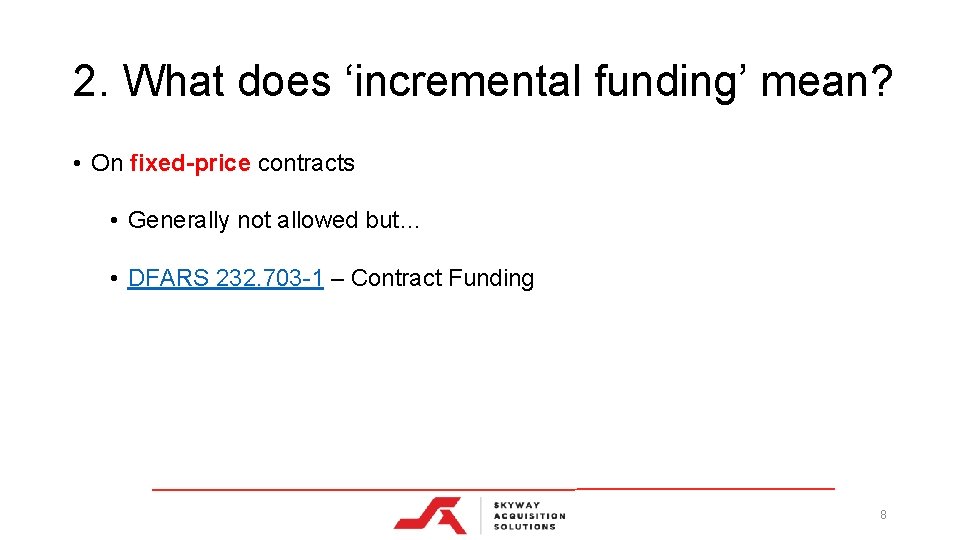 2. What does ‘incremental funding’ mean?

• On fixed-price contracts

• Generally not allowed but…

• DFARS 232.703-1 – Contract Funding

SKYWAY ACQUISITION SOLUTIONS

8